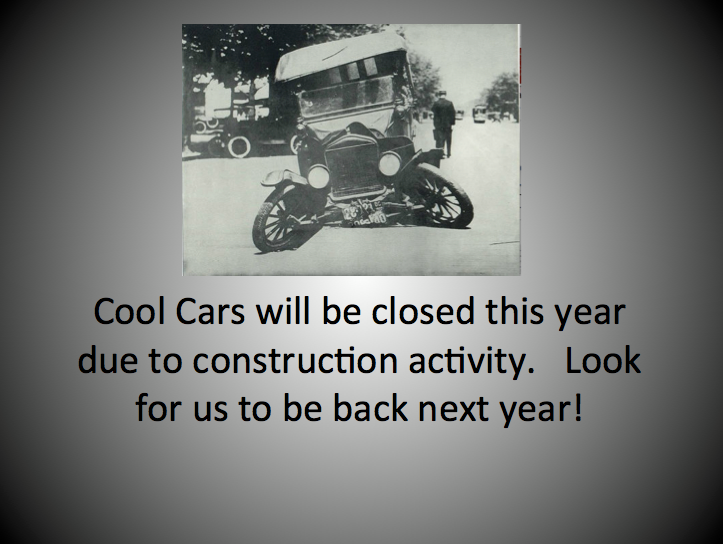 Cool Cars will be closed this year due to construction activity. Look for us to be back next year!